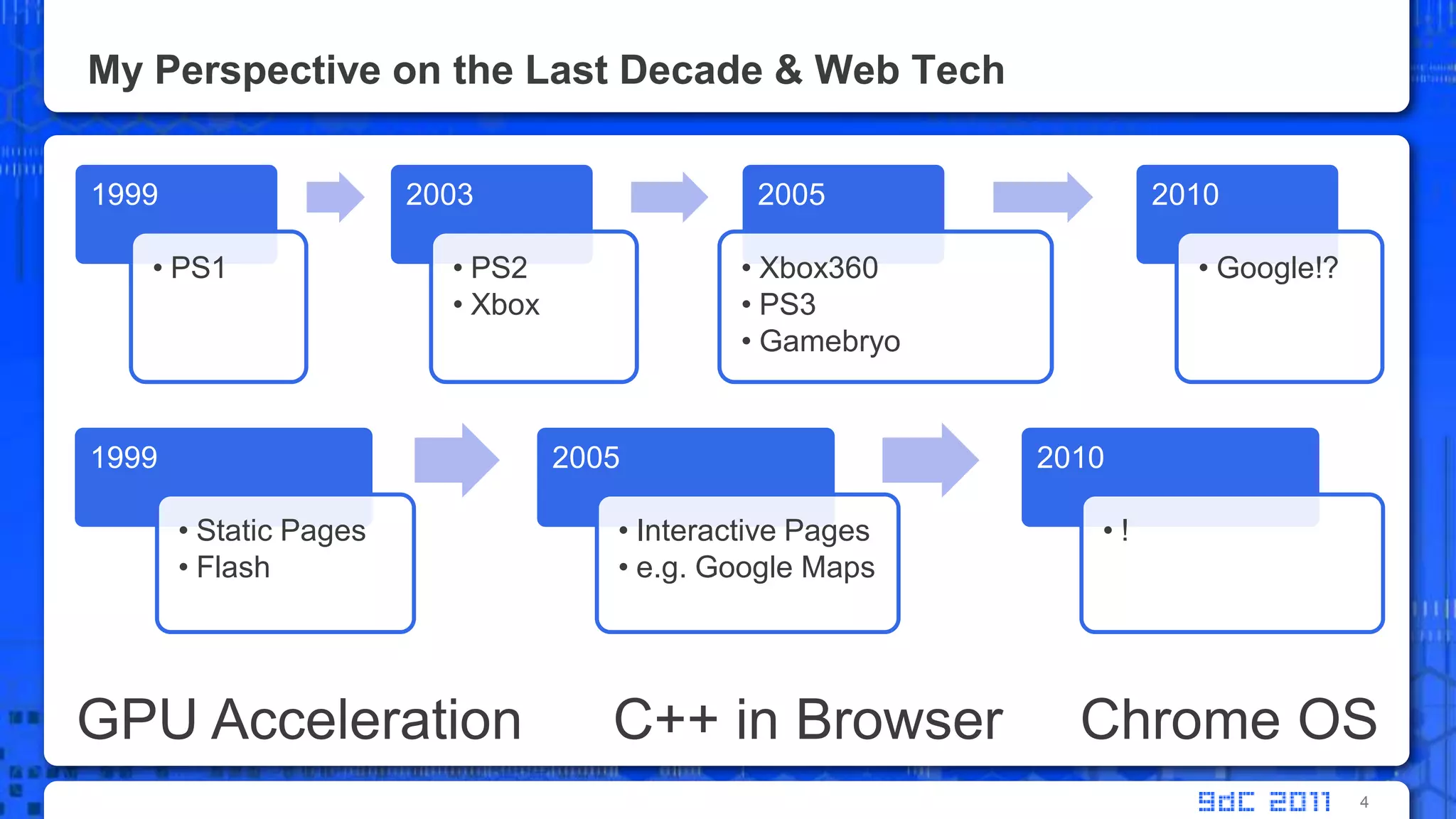 My Perspective on the Last Decade & Web Tech

1999
• PS1

2003
• PS2
• Xbox

2005
• Xbox360
• PS3
• Gamebryo

2010
• Google!?

1999
• Static Pages
• Flash

2005
• Interactive Pages
• e.g. Google Maps

2010
• !

GPU Acceleration C++ in Browser Chrome OS

gdc 2011 4